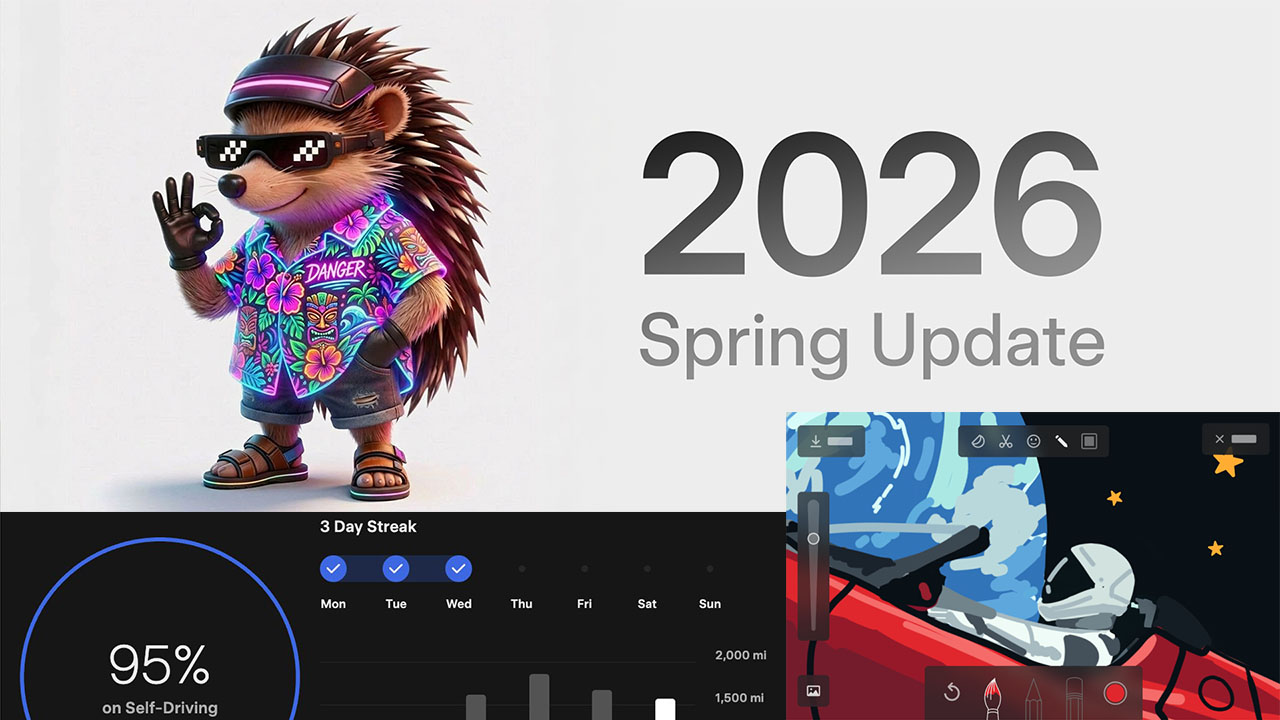 DANGER

2026
Spring Update

3 Day Streak

Mon
Tue
Wed
Thu
Fri
Sat
Sun

95%
on Self-Driving

2,000 mi
1,500 mi